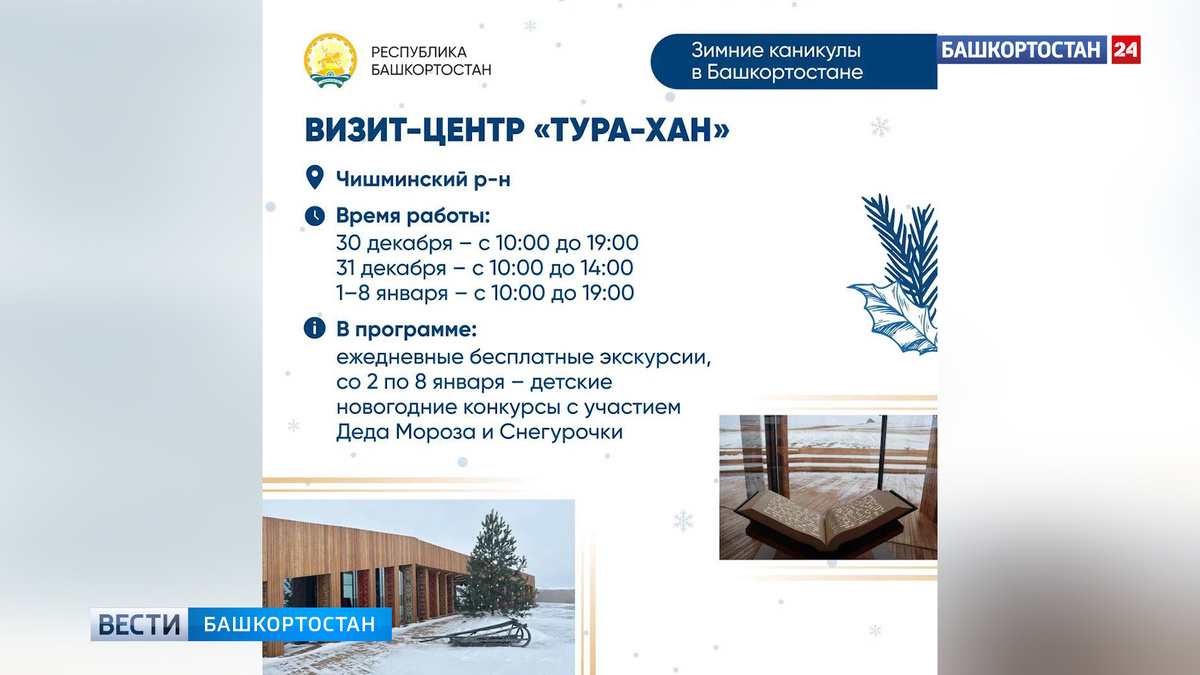 РЕСПУБЛИКА БАШКОРТОСТАН

Зимние каникулы в Башкортостане

БАШКОРТОСТАН 24

ВИЗИТ-ЦЕНТР «ТУРА-ХАН»

Чишминский р-н

Время работы:
30 декабря – с 10:00 до 19:00
31 декабря – с 10:00 до 14:00
1–8 января – с 10:00 до 19:00

В программе:
ежедневные бесплатные экскурсии, со 2 по 8 января – детские новогодние конкурсы с участием Деда Мороза и Снегурочки

ВЕСТИ БАШКОРТОСТАН